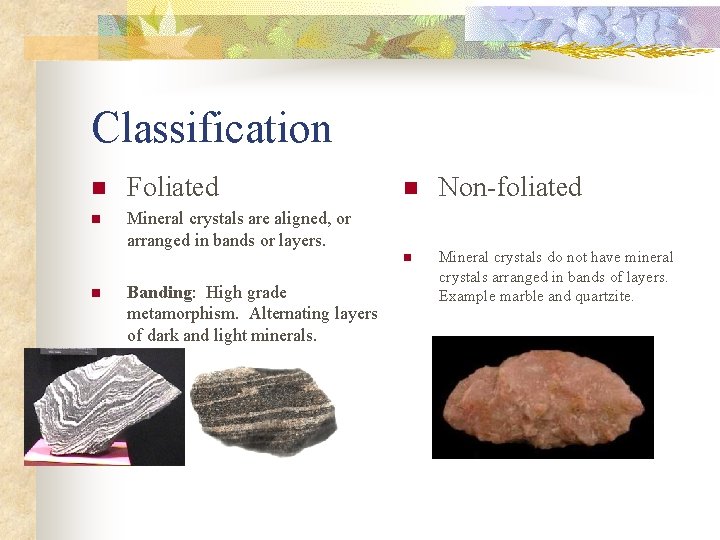 Classification

Foliated

Mineral crystals are aligned, or arranged in bands or layers.

Banding: High grade metamorphism. Alternating layers of dark and light minerals.

Non-foliated

Mineral crystals do not have mineral crystals arranged in bands of layers. Example marble and quartzite.